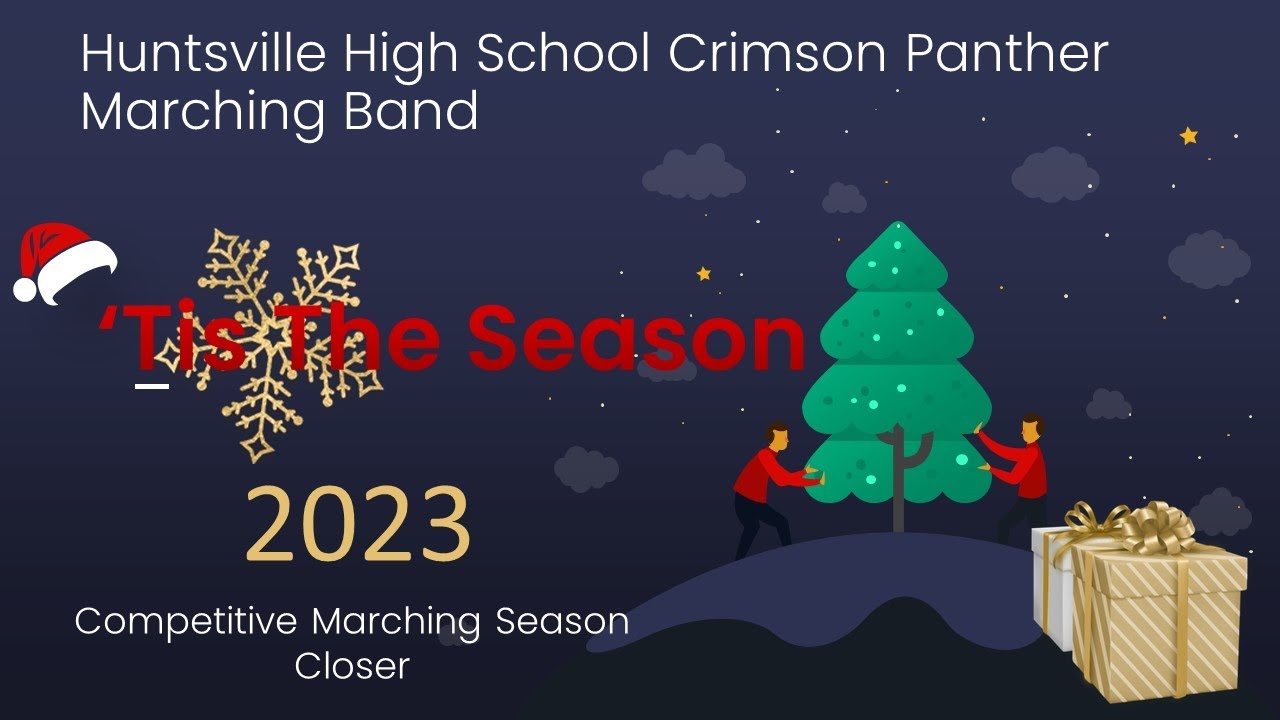 Huntsville High School Crimson Panther Marching Band

'Tis The Season

2023

Competitive Marching Season Closer